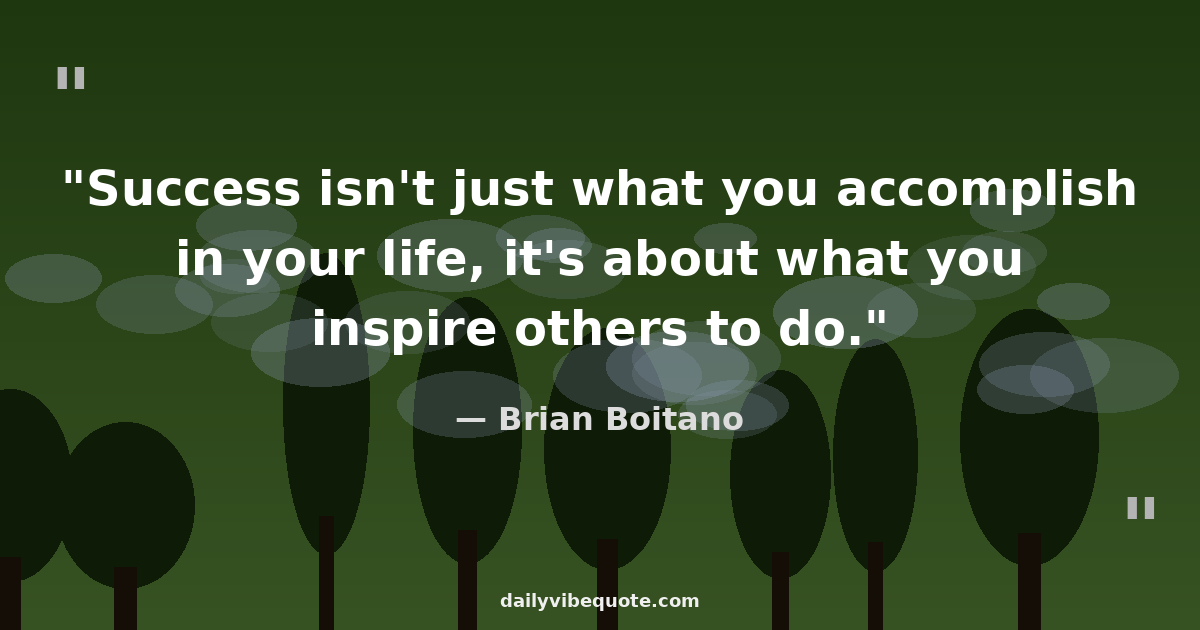 "

"Success isn't just what you accomplish in your life, it's about what you inspire others to do."

— Brian Boitano

"

dailyvibequote.com